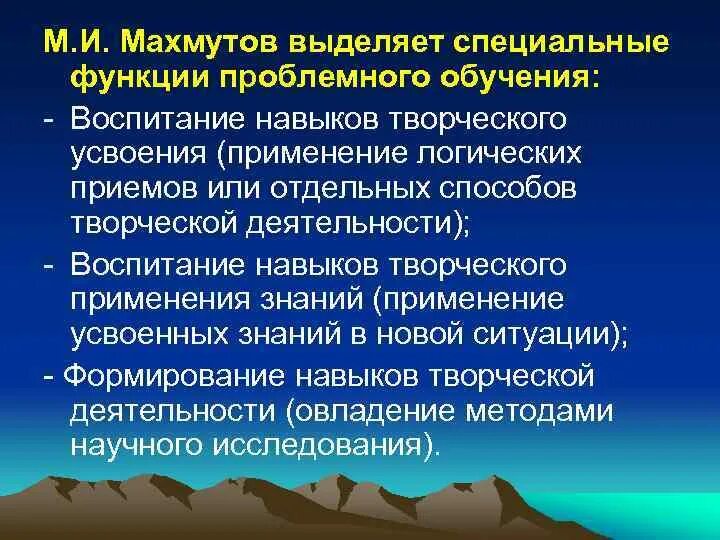 М.И. Махмутов выделяет специальные функции проблемного обучения:

- Воспитание навыков творческого усвоения (применение логических приемов или отдельных способов творческой деятельности);

- Воспитание навыков творческого применения знаний (применение усвоенных знаний в новой ситуации);

- Формирование навыков творческой деятельности (овладение методами научного исследования).